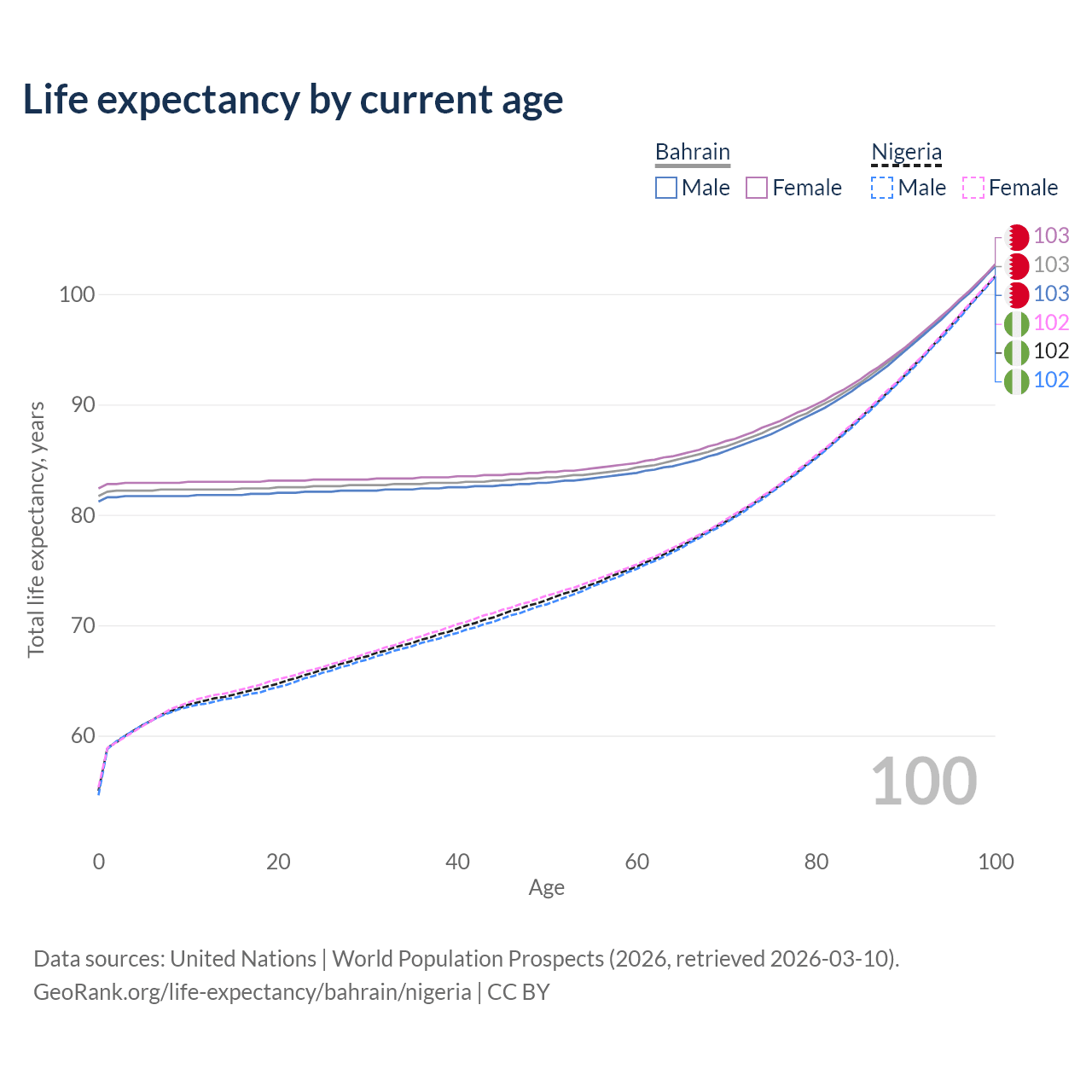 Life expectancy by current age

Bahrain
Male
Female

Nigeria
Male
Female

103
103
103
102
102
102

Total life expectancy, years

100
90
80
70
60

100

0
20
40
60
80
100

Age

Data sources: United Nations | World Population Prospects (2026, retrieved 2026-03-10).
GeoRank.org/life-expectancy/bahrain/nigeria | CC BY